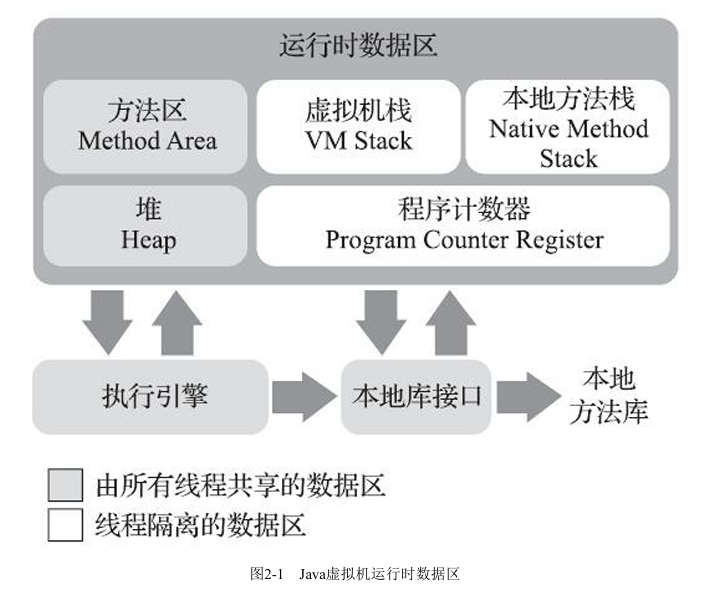 运行时数据区

方法区
Method Area

虚拟机栈
VM Stack

本地方法栈
Native Method Stack

堆
Heap

程序计数器
Program Counter Register

执行引擎

本地库接口

本地方法库

由所有线程共享的数据区

线程隔离的数据区

图2-1 Java虚拟机运行时数据区